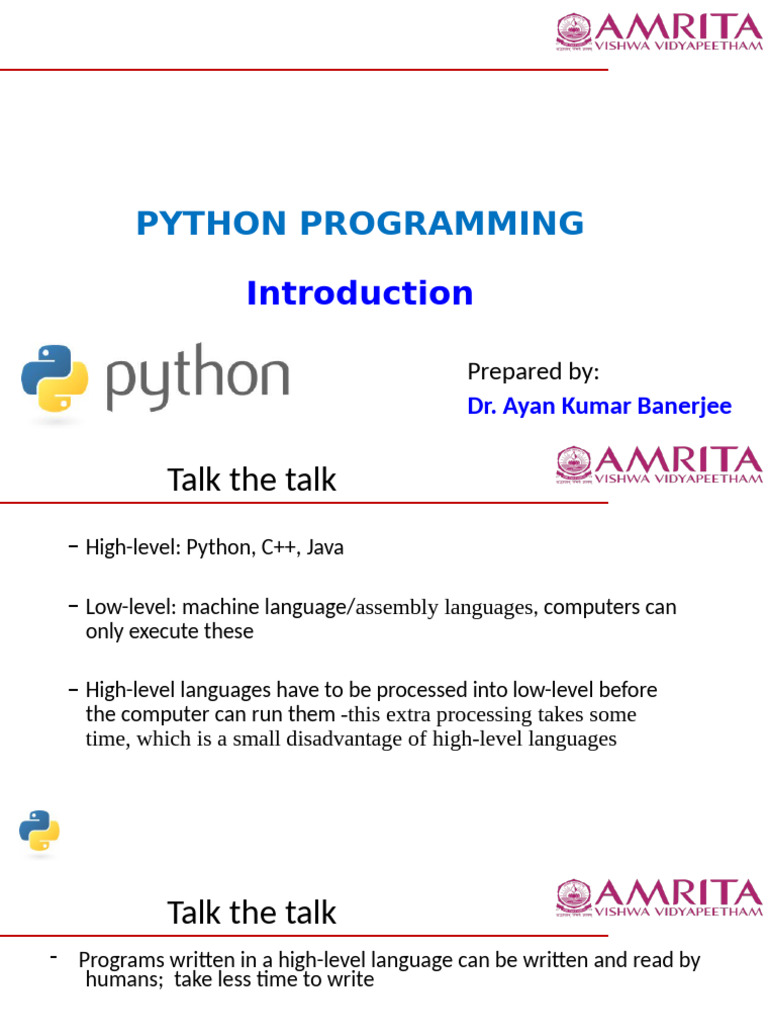 AMRITA
VISHWA VIDYAPEETHAM

PYTHON PROGRAMMING

Introduction

python

Prepared by:
Dr. Ayan Kumar Banerjee

Talk the talk

AMRITA
VISHWA VIDYAPEETHAM

– High-level: Python, C++, Java

– Low-level: machine language/assembly languages, computers can only execute these

– High-level languages have to be processed into low-level before the computer can run them -this extra processing takes some time, which is a small disadvantage of high-level languages

Talk the talk

AMRITA
VISHWA VIDYAPEETHAM

- Programs written in a high-level language can be written and read by humans; take less time to write